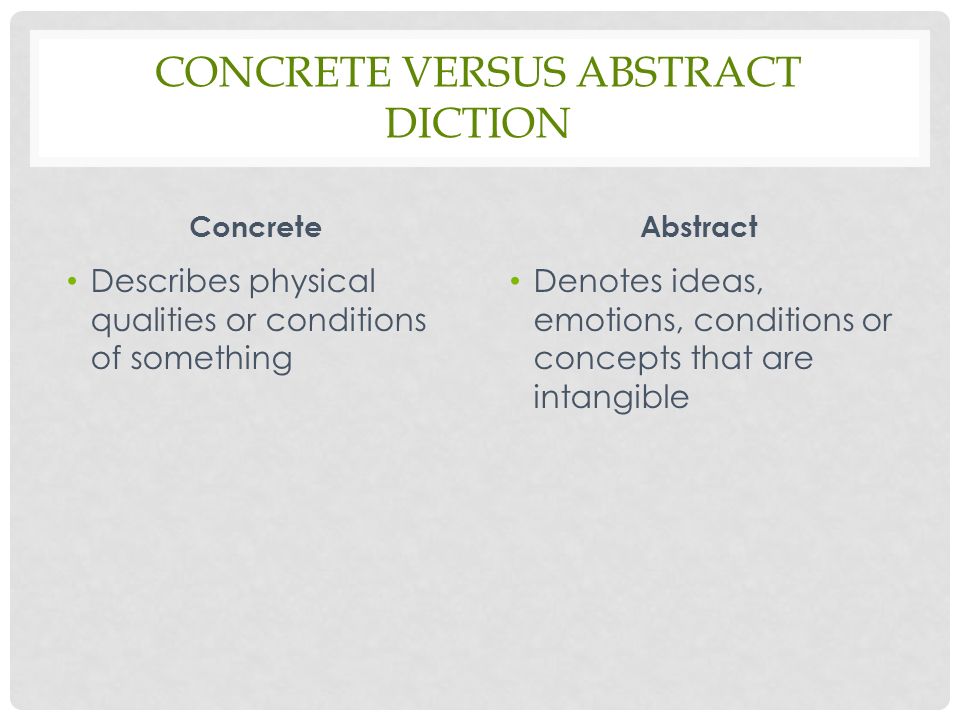 CONCRETE VERSUS ABSTRACT DICTION

Concrete

• Describes physical qualities or conditions of something

Abstract

• Denotes ideas, emotions, conditions or concepts that are intangible